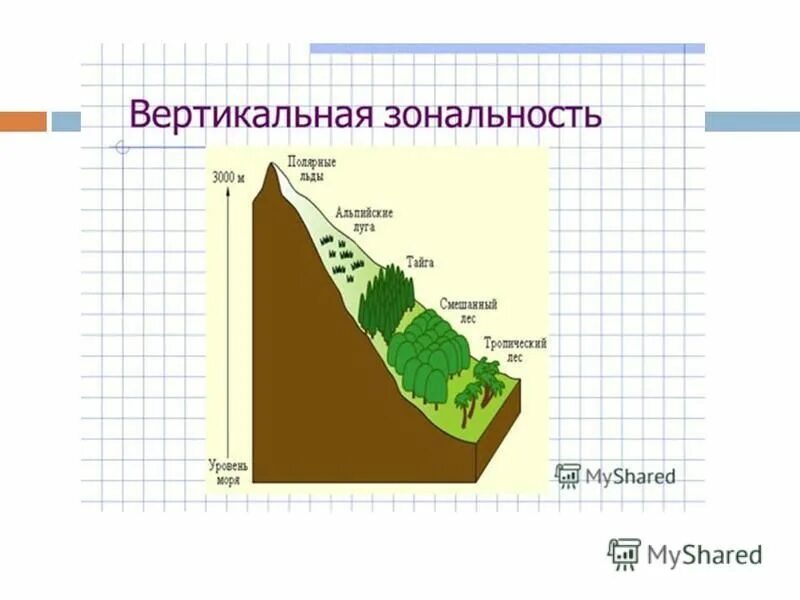 Вертикальная зональность

3000 м

Полярные льды

Альпийские луга

Тайга

Смешанный лес

Тропический лес

Уровень моря

MyShared

MyShared